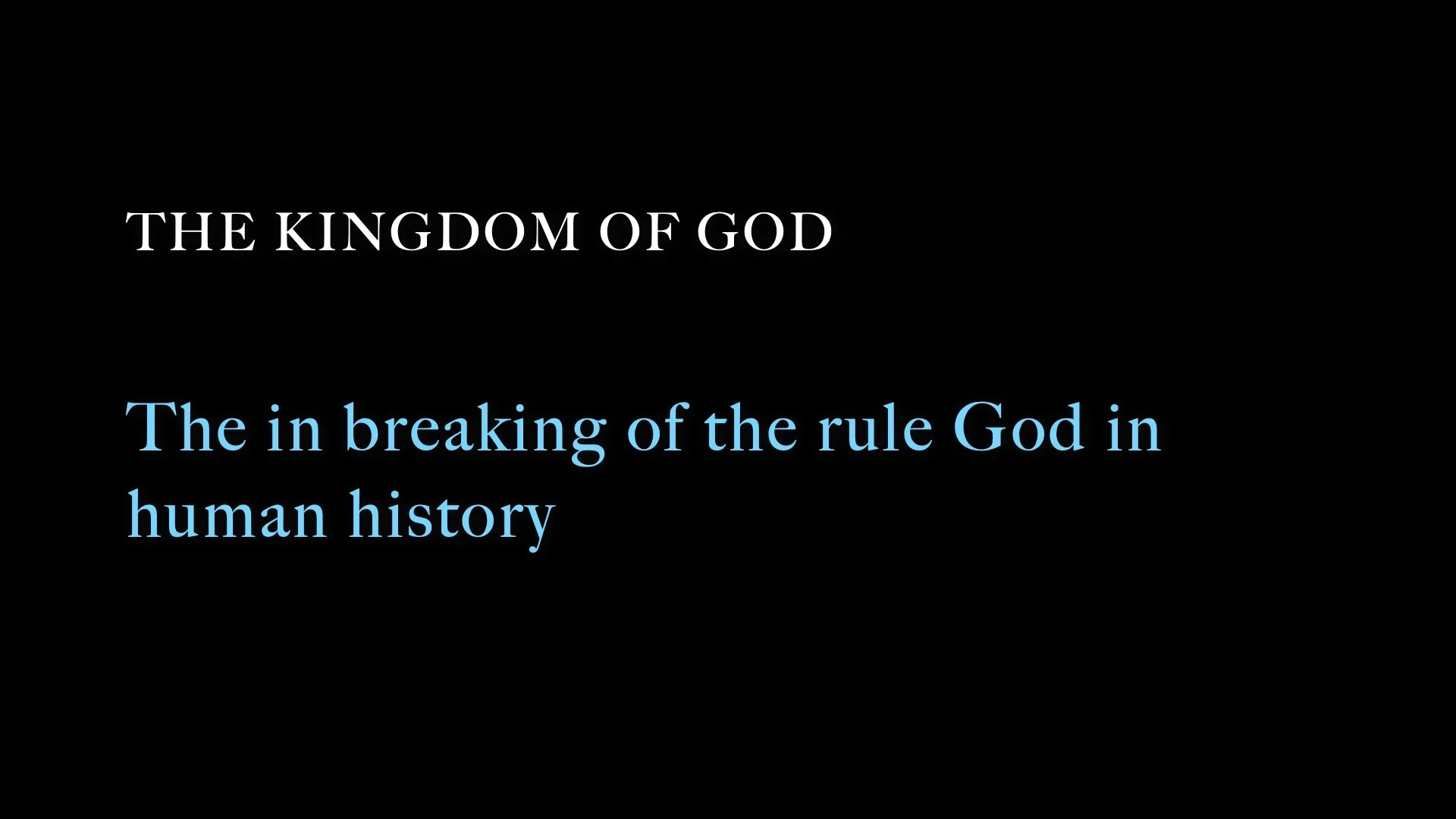 THE KINGDOM OF GOD

The in breaking of the rule God in human history